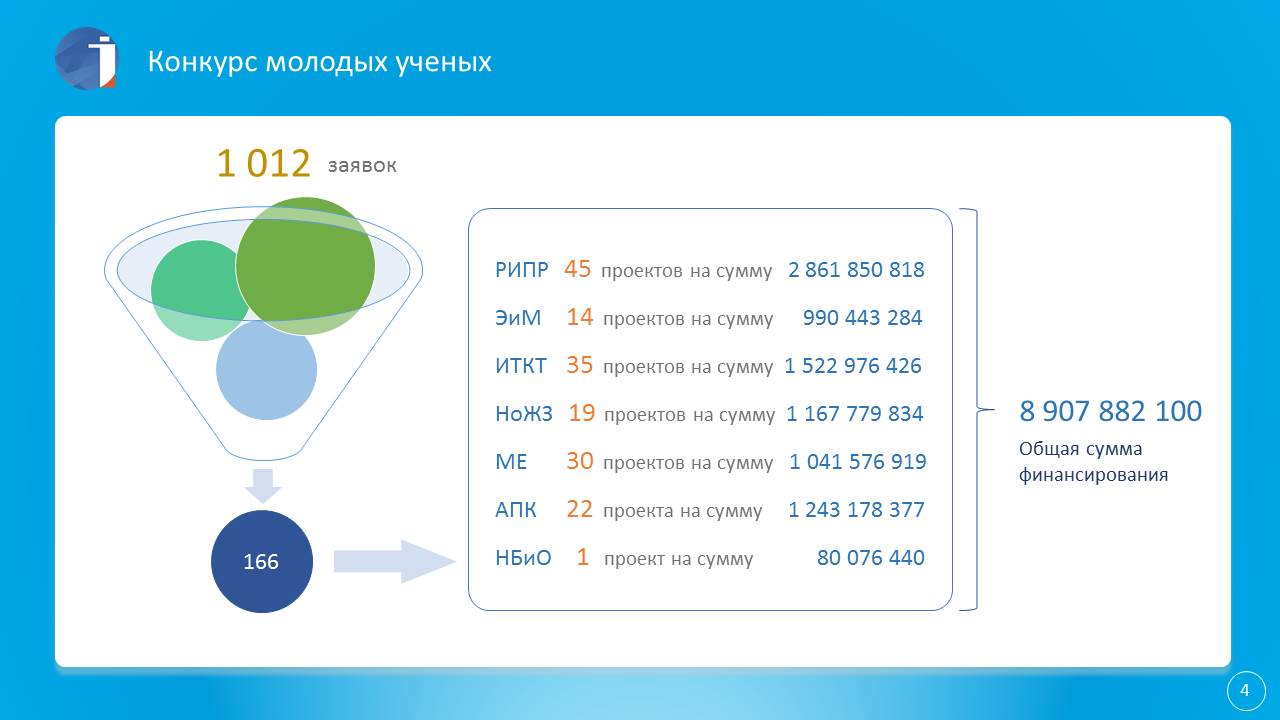 Конкурс молодых ученых

1 012 заявок

166

РИПР 45 проектов на сумму 2 861 850 818
ЭиМ 14 проектов на сумму 990 443 284
ИТКТ 35 проектов на сумму 1 522 976 426
НоЖЗ 19 проектов на сумму 1 167 779 834
МЕ 30 проектов на сумму 1 041 576 919
АПК 22 проекта на сумму 1 243 178 377
НБиО 1 проект на сумму 80 076 440

8 907 882 100
Общая сумма финансирования

4